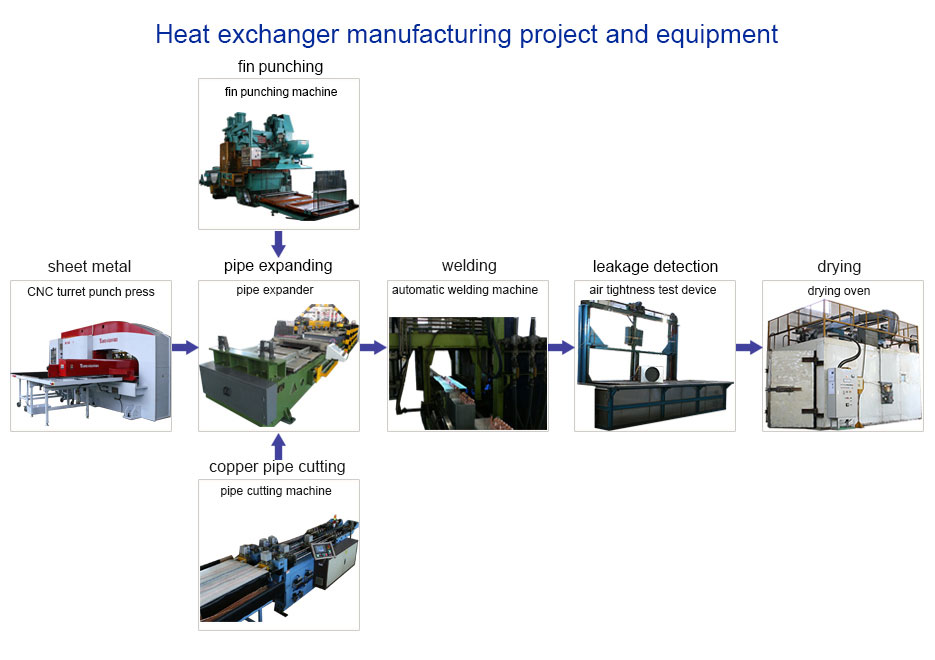 Heat exchanger manufacturing project and equipment

fin punching

fin punching machine

sheet metal

CNC turret punch press

pipe expanding

pipe expander

welding

automatic welding machine

leakage detection

air tightness test device

drying

drying oven

copper pipe cutting

pipe cutting machine